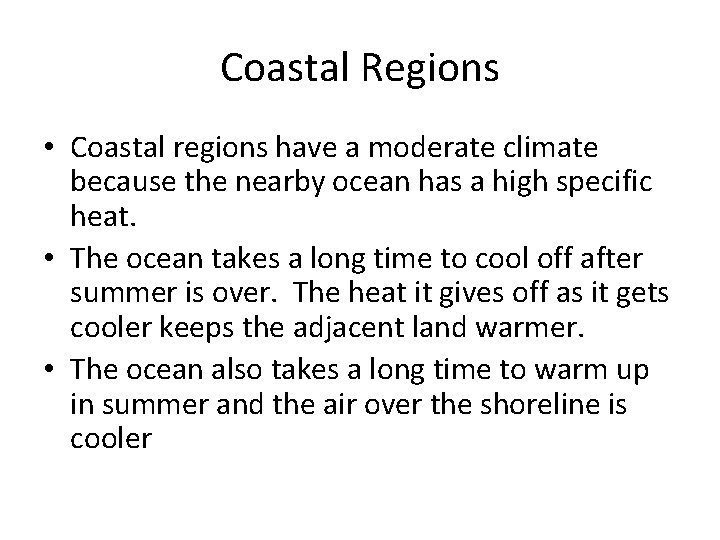 Coastal Regions

• Coastal regions have a moderate climate because the nearby ocean has a high specific heat.

• The ocean takes a long time to cool off after summer is over. The heat it gives off as it gets cooler keeps the adjacent land warmer.

• The ocean also takes a long time to warm up in summer and the air over the shoreline is cooler